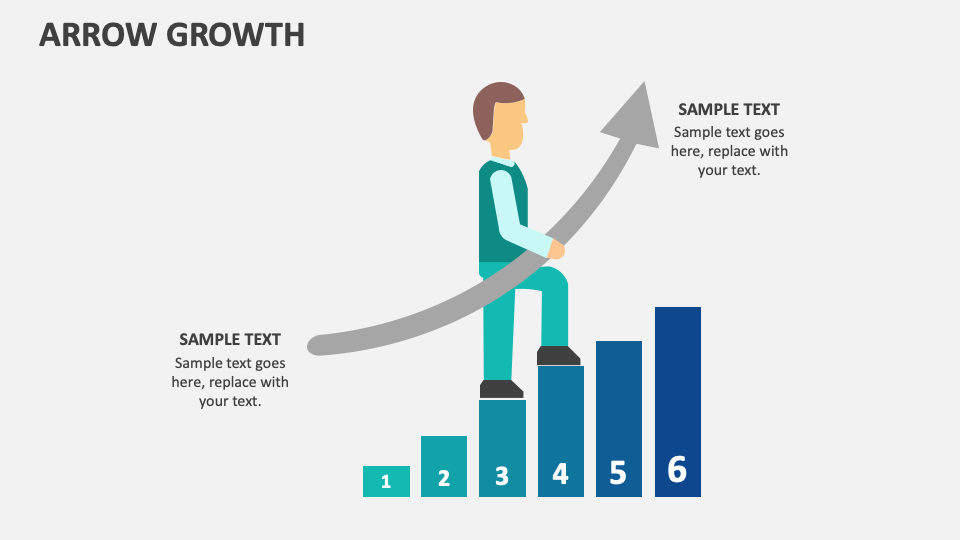 ARROW GROWTH

SAMPLE TEXT
Sample text goes here, replace with your text.

SAMPLE TEXT
Sample text goes here, replace with your text.

1
2
3
4
5
6